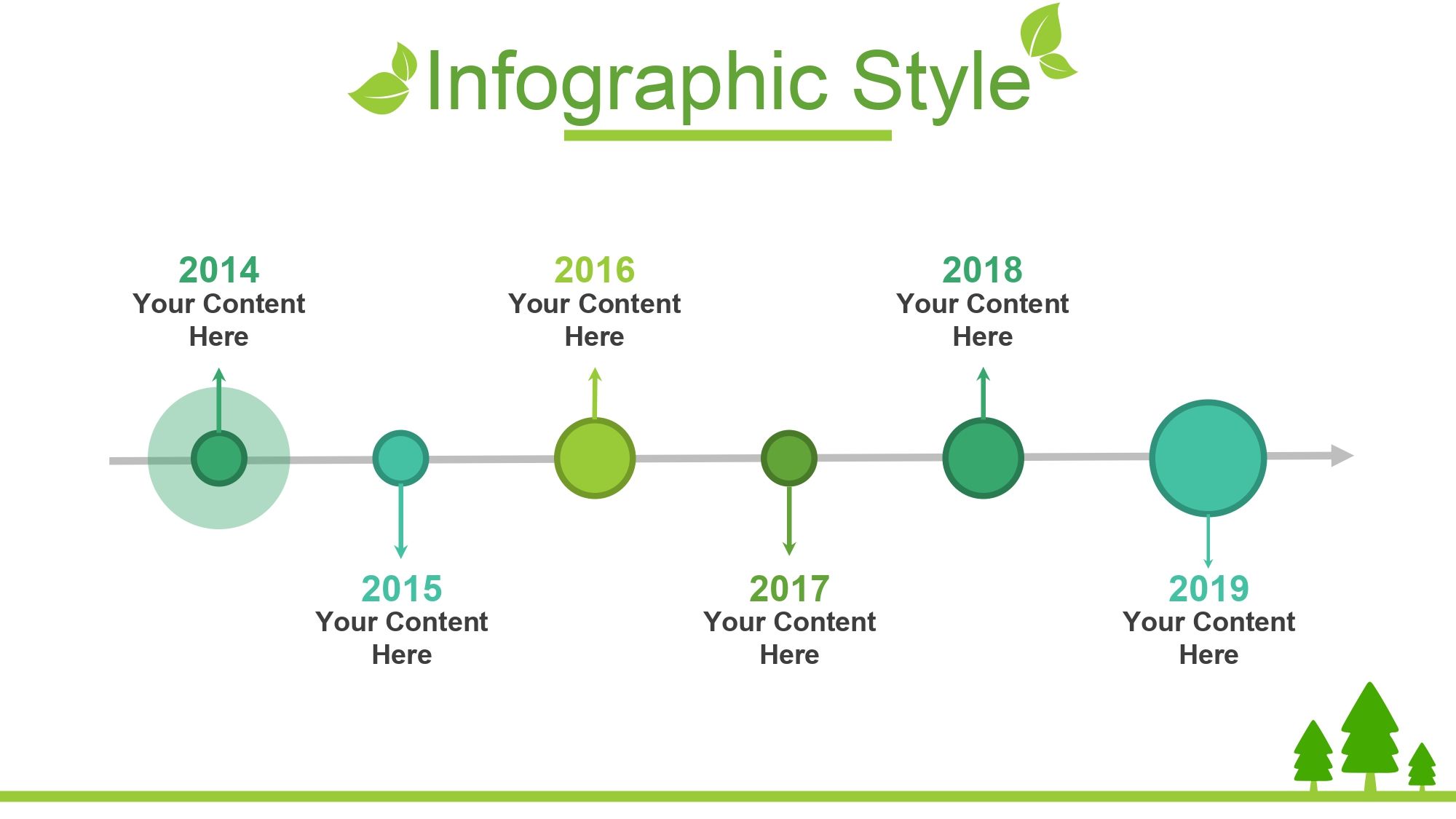 Infographic Style

2014
Your Content Here

2016
Your Content Here

2018
Your Content Here

2015
Your Content Here

2017
Your Content Here

2019
Your Content Here